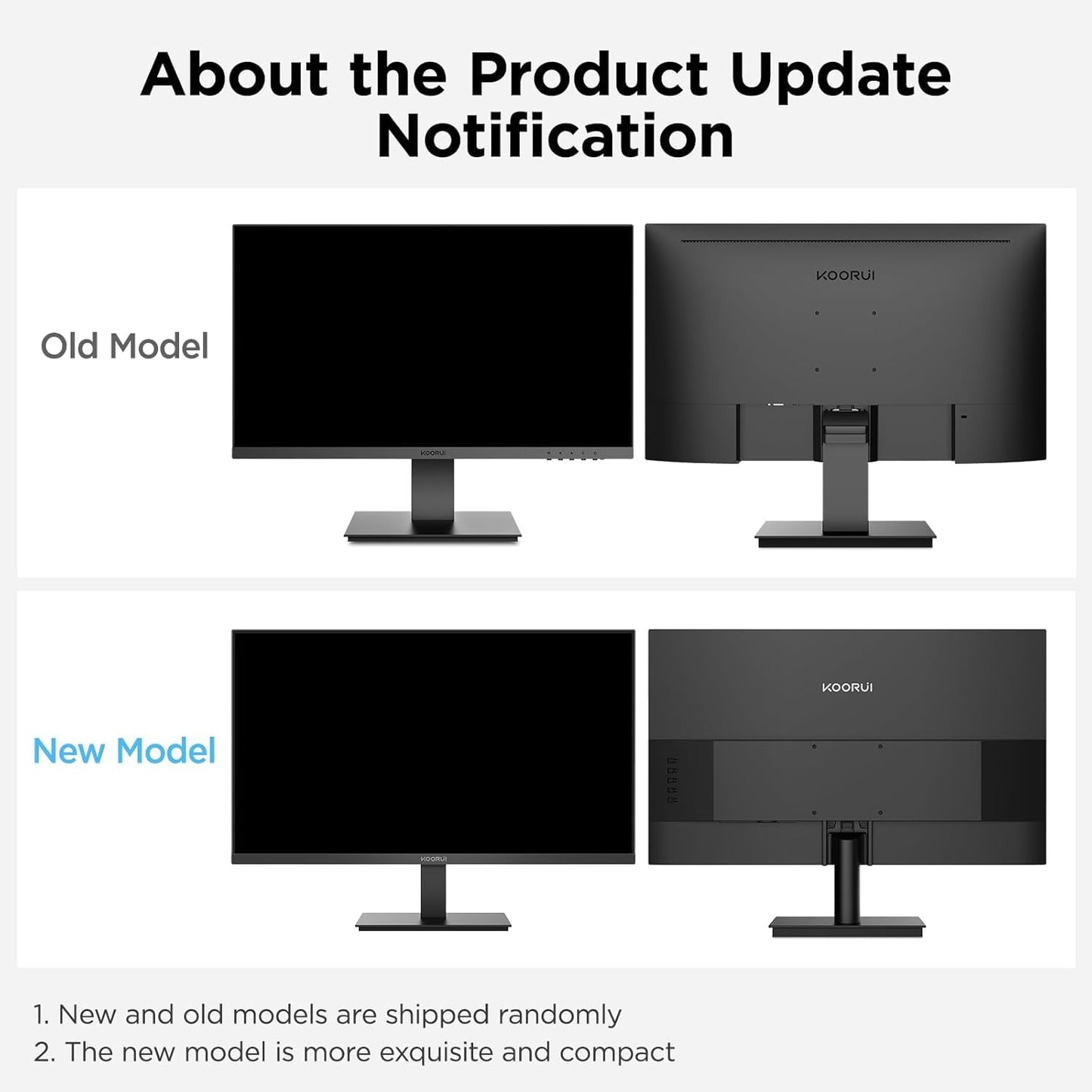 About the Product Update Notification

Old Model

KOORUI

KOORUI

New Model

KOORUI

KOORUI

1. New and old models are shipped randomly
2. The new model is more exquisite and compact